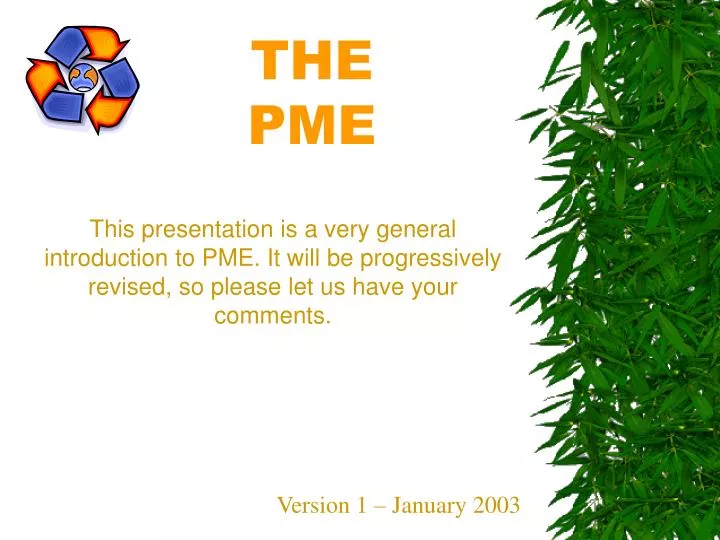 THE PME

This presentation is a very general introduction to PME. It will be progressively revised, so please let us have your comments.

Version 1 – January 2003